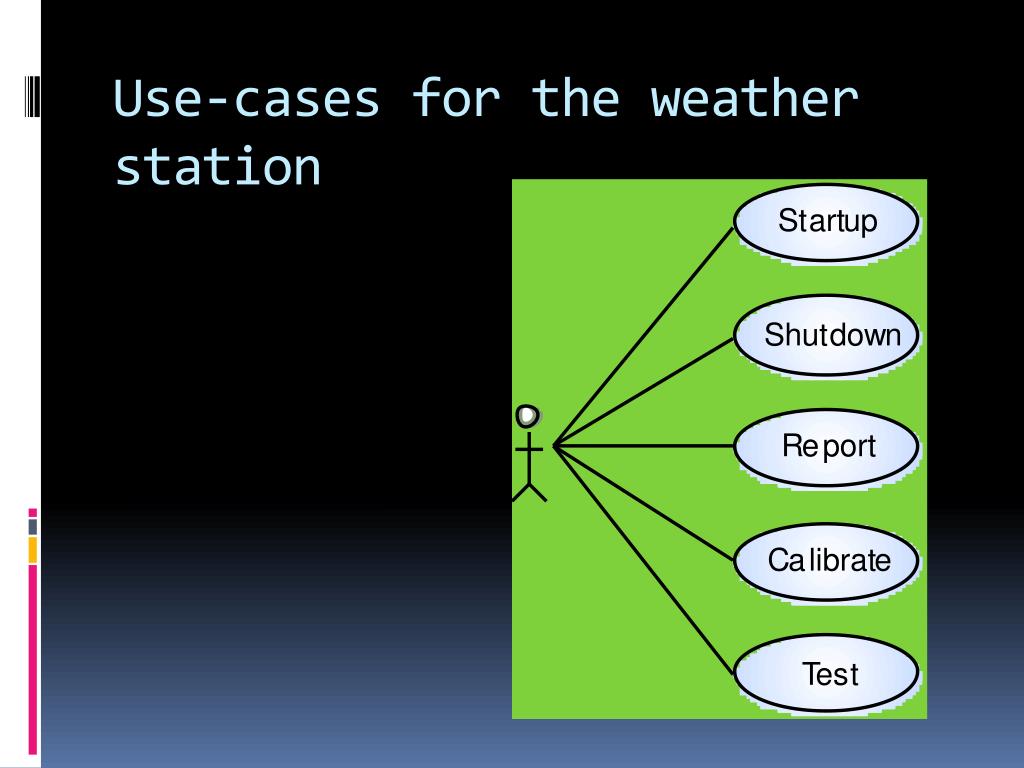 Use-cases for the weather station

Startup

Shutdown

Report

Calibrate

Test